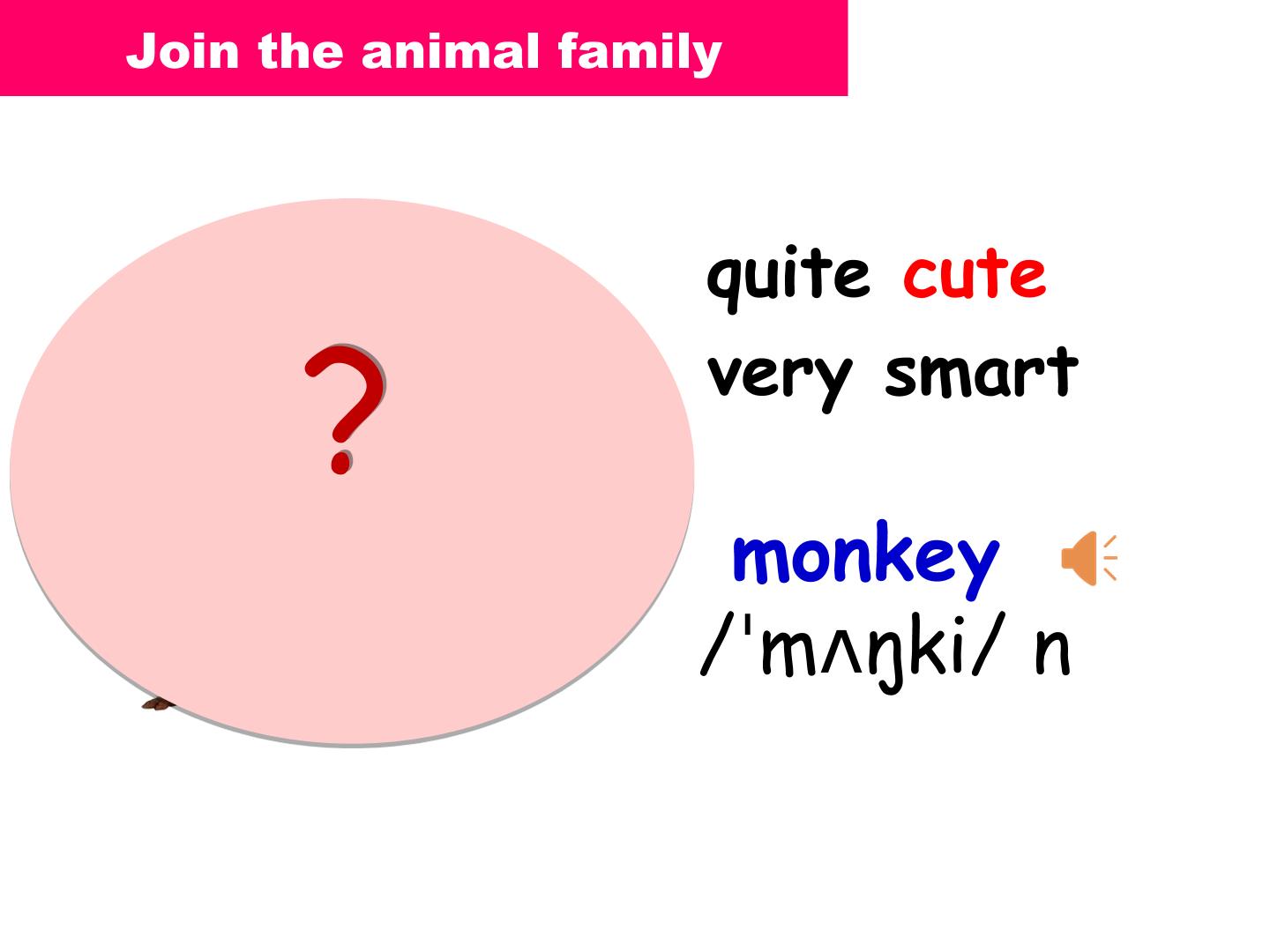 Join the animal family

?

quite cute
very smart

monkey
/'mʌŋki/ n